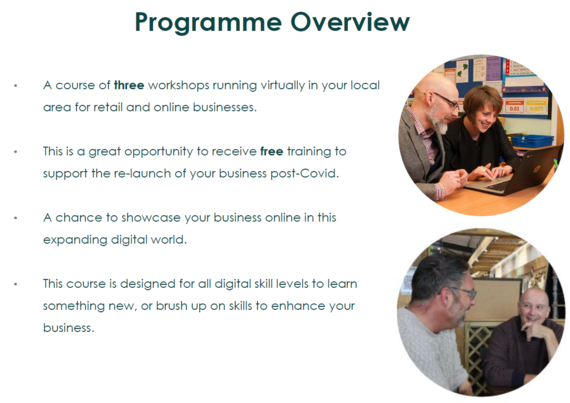 Programme Overview

• A course of three workshops running virtually in your local area for retail and online businesses.

• This is a great opportunity to receive free training to support the re-launch of your business post-Covid.

• A chance to showcase your business online in this expanding digital world.

• This course is designed for all digital skill levels to learn something new, or brush up on skills to enhance your business.